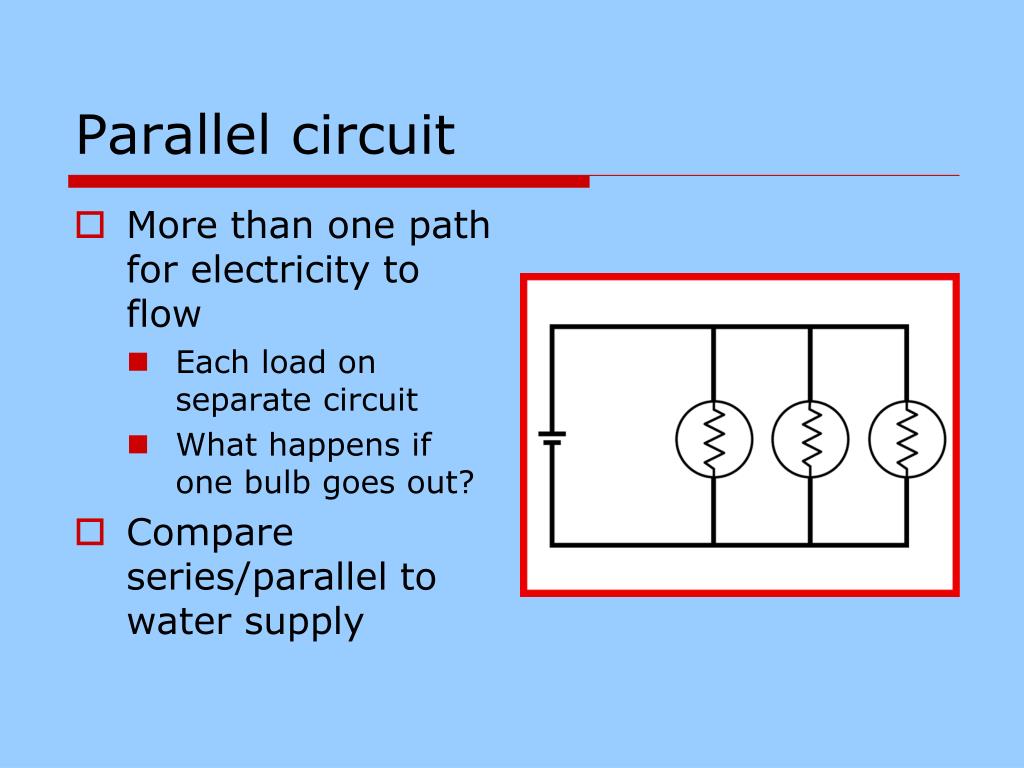 Parallel circuit

More than one path for electricity to flow

Each load on separate circuit

What happens if one bulb goes out?

Compare series/parallel to water supply